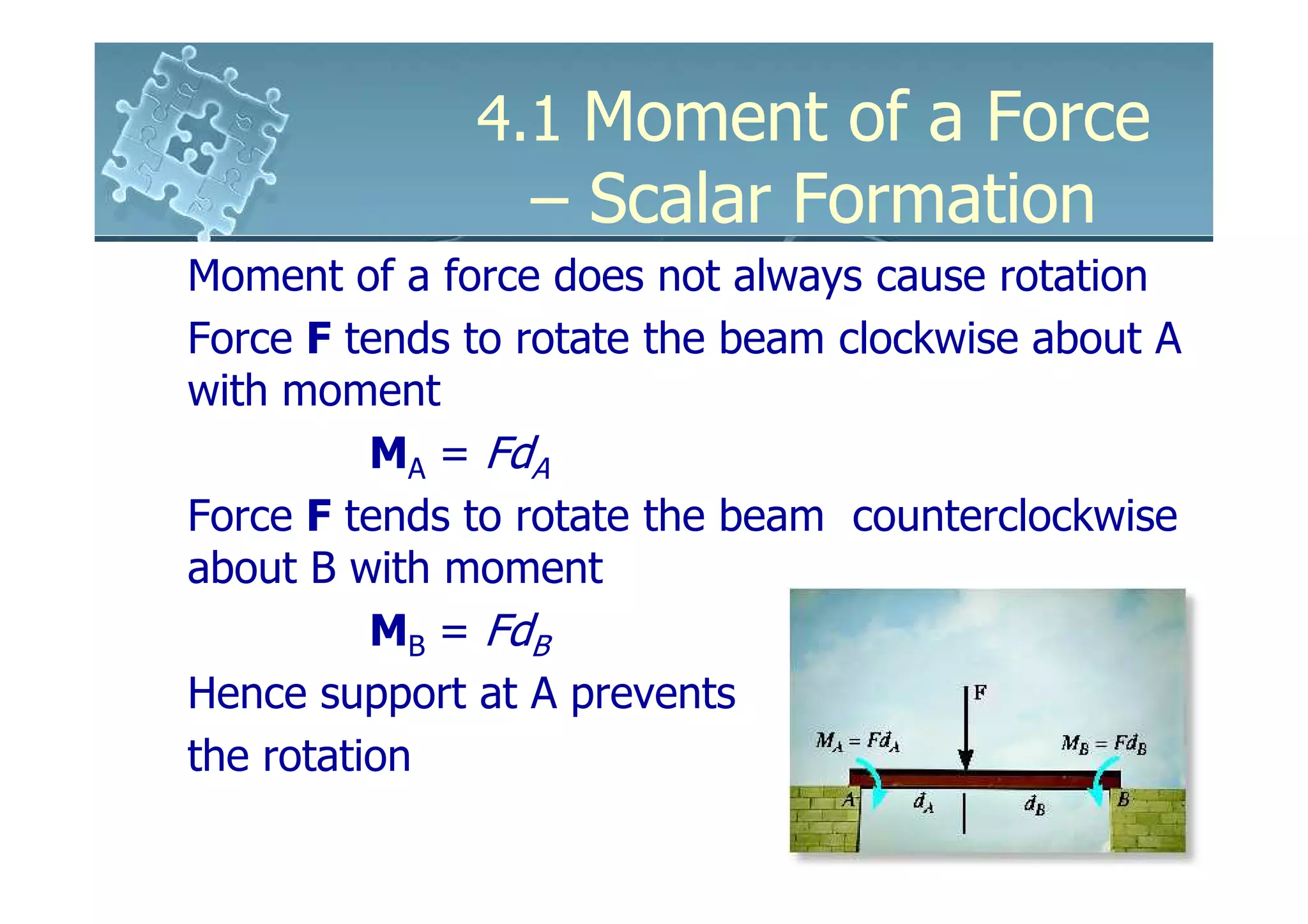 4.1 Moment of a Force – Scalar Formation

Moment of a force does not always cause rotation

Force **F** tends to rotate the beam clockwise about A with moment

$\mathbf{M}_A = Fd_A$

Force **F** tends to rotate the beam counterclockwise about B with moment

$\mathbf{M}_B = Fd_B$

Hence support at A prevents the rotation

F

$M_A = Fd_A$

$M_B = Fd_B$

A

$d_A$

$d_B$

B